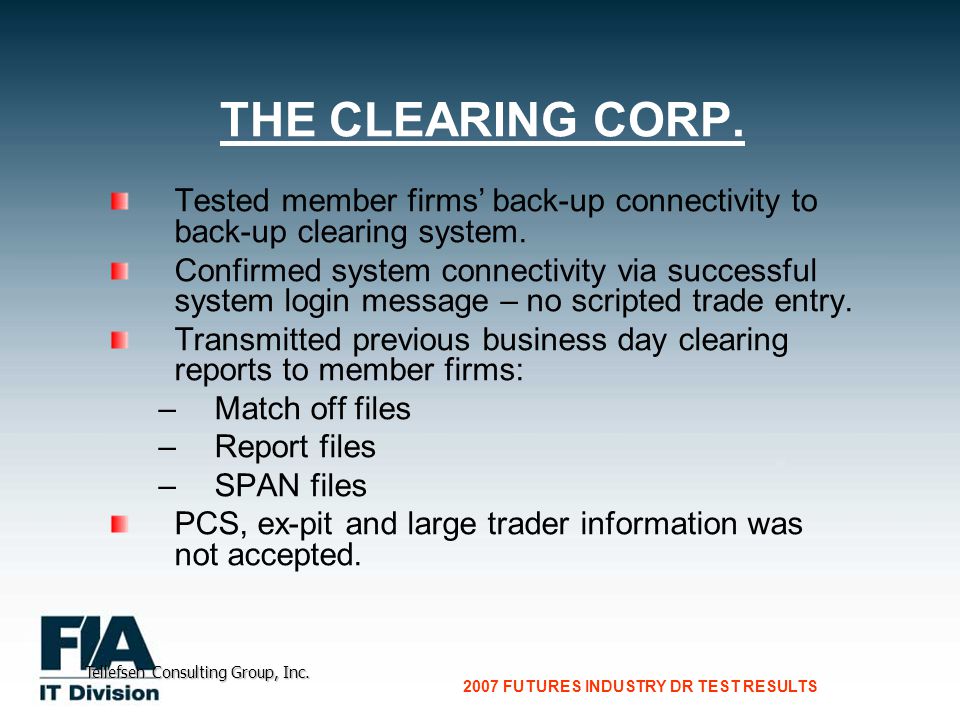 THE CLEARING CORP.

Tested member firms' back-up connectivity to back-up clearing system.

Confirmed system connectivity via successful system login message – no scripted trade entry.

Transmitted previous business day clearing reports to member firms:

– Match off files

– Report files

– SPAN files

PCS, ex-pit and large trader information was not accepted.

FIA
Tellefsen Consulting Group, Inc.
IT Division

2007 FUTURES INDUSTRY DR TEST RESULTS